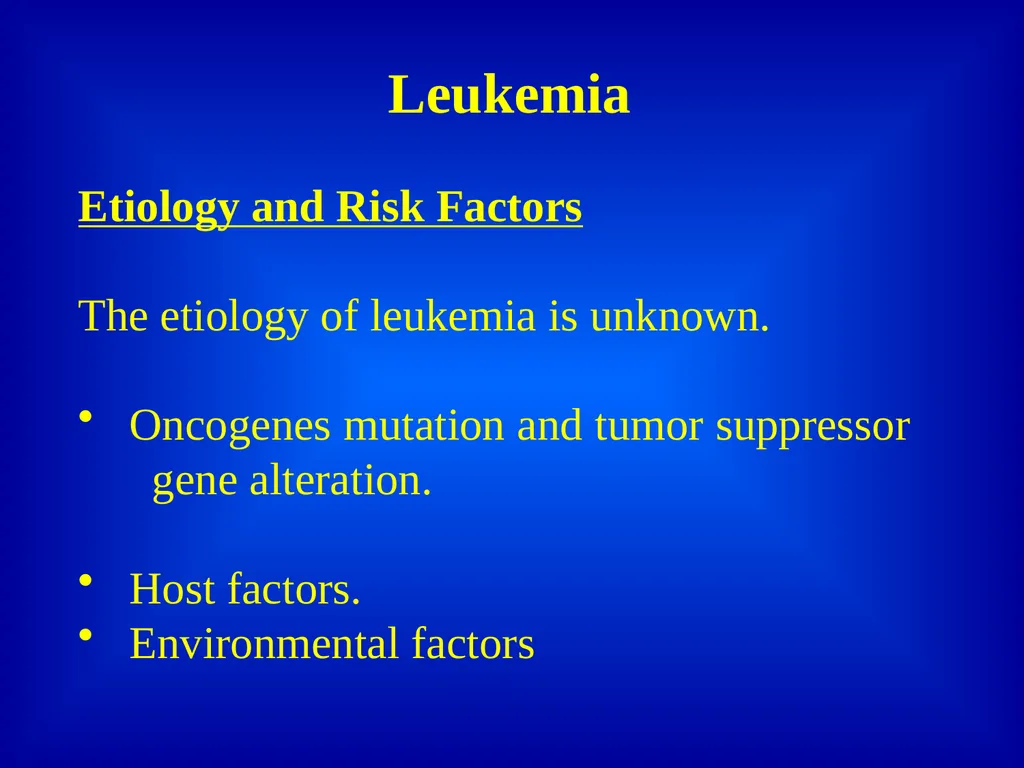 Leukemia

Etiology and Risk Factors

The etiology of leukemia is unknown.

• Oncogenes mutation and tumor suppressor gene alteration.

• Host factors.
• Environmental factors